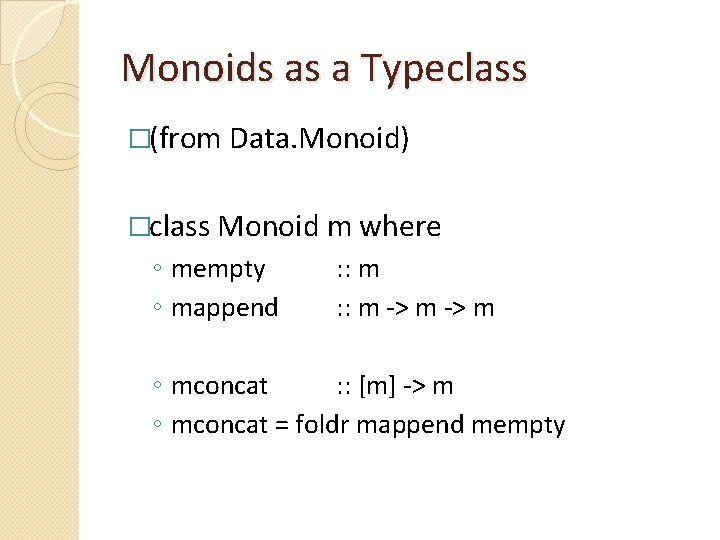 Monoids as a Typeclass

□(from Data.Monoid)

□class Monoid m where

◦ mempty :: m
◦ mappend :: m -> m -> m

◦ mconcat :: [m] -> m
◦ mconcat = foldr mappend mempty